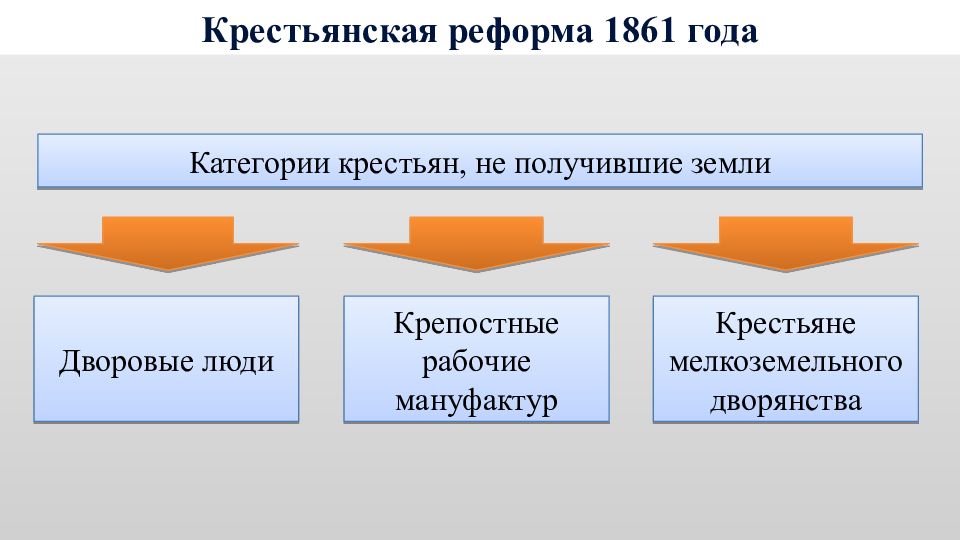 Крестьянская реформа 1861 года

Категории крестьян, не получившие земли

Дворовые люди

Крепостные рабочие мануфактур

Крестьяне мелкоземельного дворянства